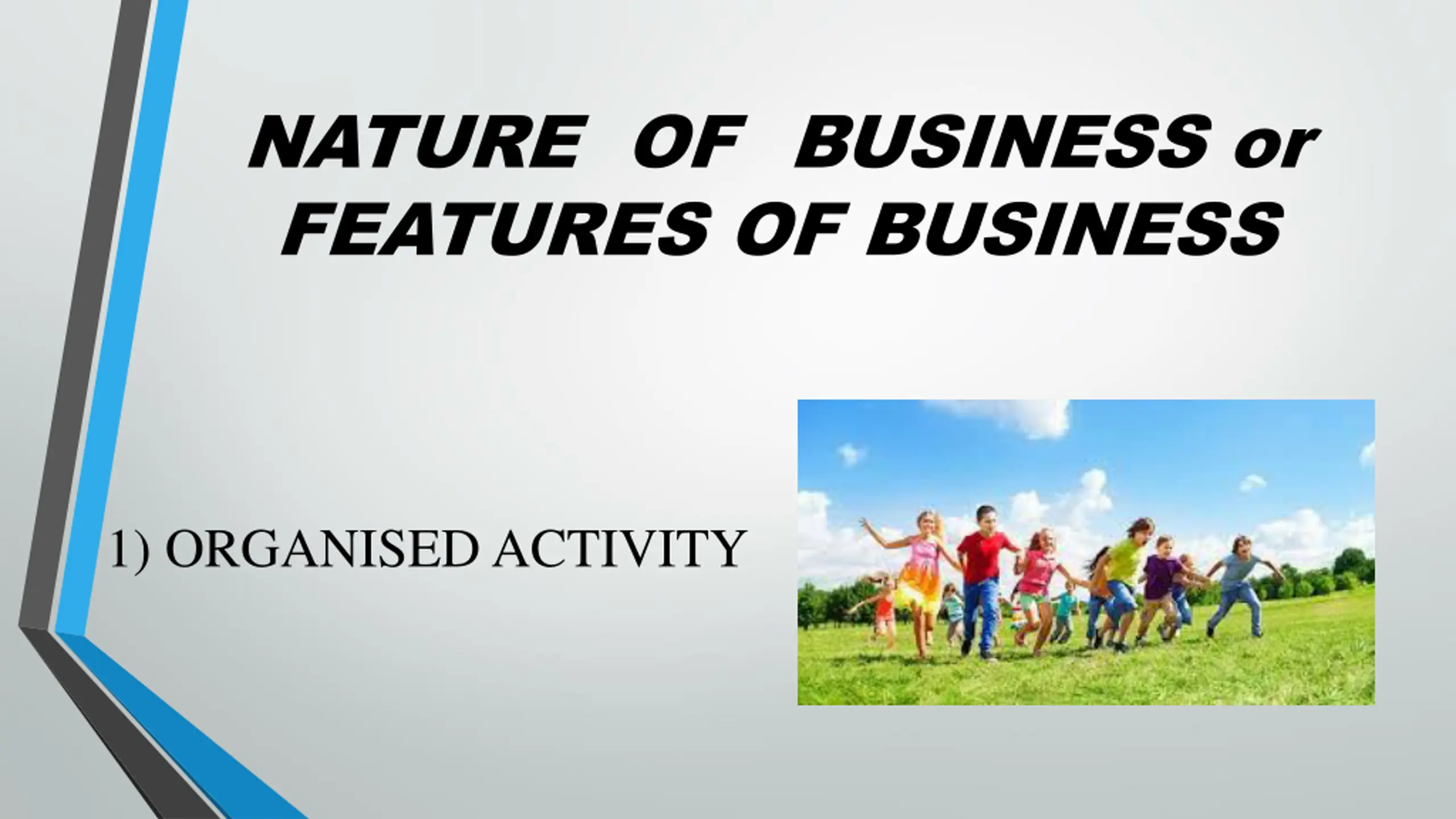 NATURE OF BUSINESS or FEATURES OF BUSINESS

1) ORGANISED ACTIVITY